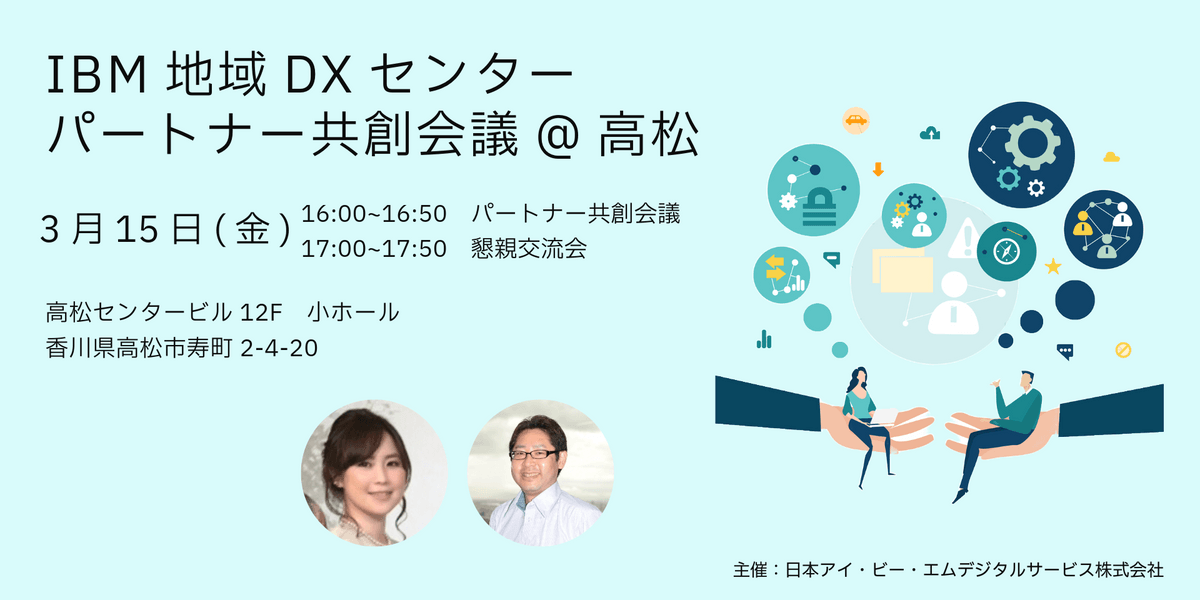 IBM 地域 DX センター
パートナー共創会議 @ 高松

3 月 15 日 ( 金 ) 16:00~16:50　パートナー共創会議
17:00~17:50　懇親交流会

高松センタービル 12F　小ホール
香川県高松市寿町 2-4-20

主催：日本アイ・ビー・エムデジタルサービス株式会社